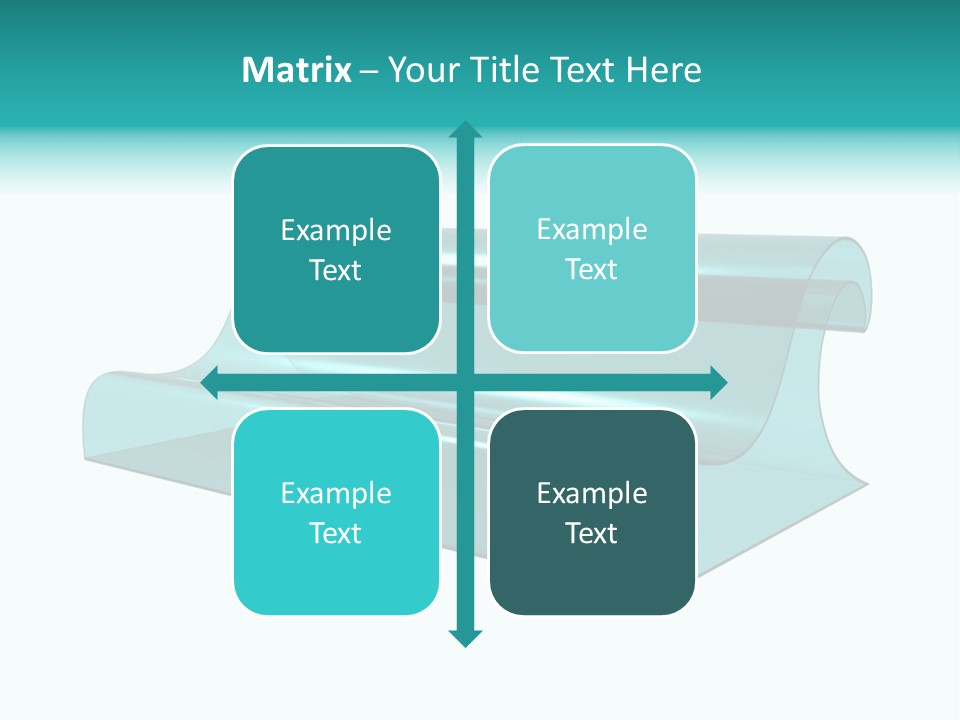 Matrix – Your Title Text Here

Example Text

Example Text

Example Text

Example Text